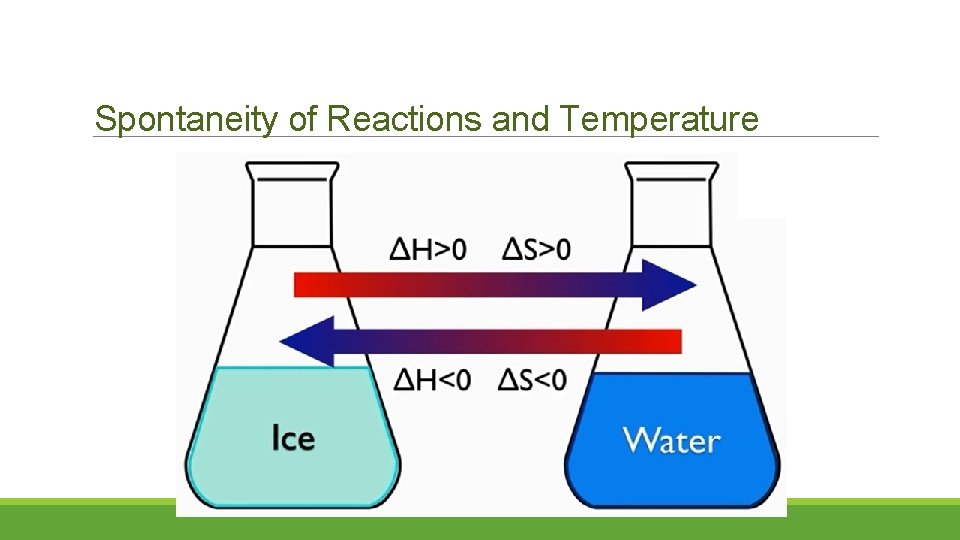 Spontaneity of Reactions and Temperature

$\Delta H>0$ $\Delta S>0$

$\Delta H<0$ $\Delta S<0$

Ice

Water